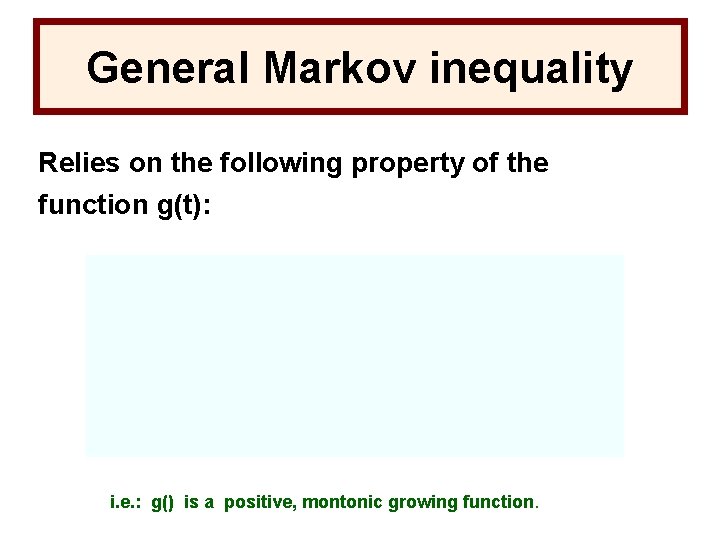 General Markov inequality

Relies on the following property of the function g(t):

i.e.: g() is a positive, montonic growing function.